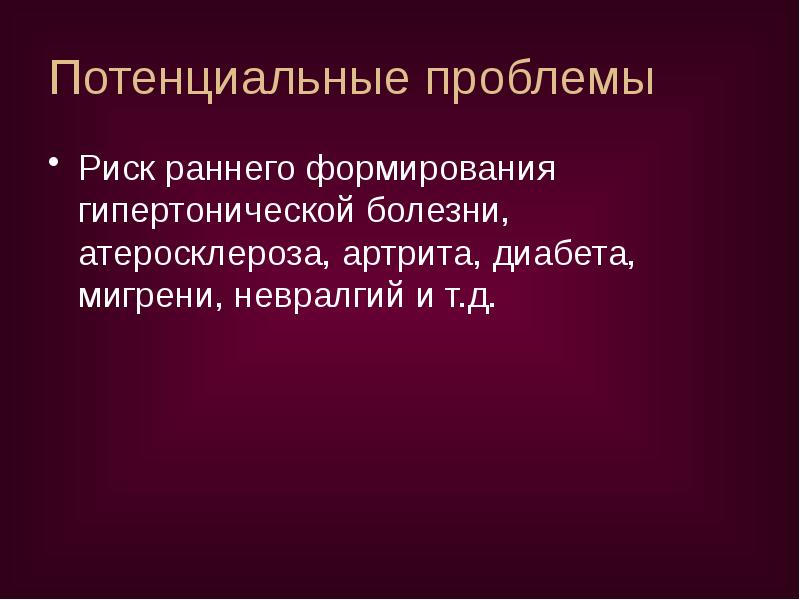 Потенциальные проблемы

• Риск раннего формирования гипертонической болезни, атеросклероза, артрита, диабета, мигрени, невралгий и т.д.